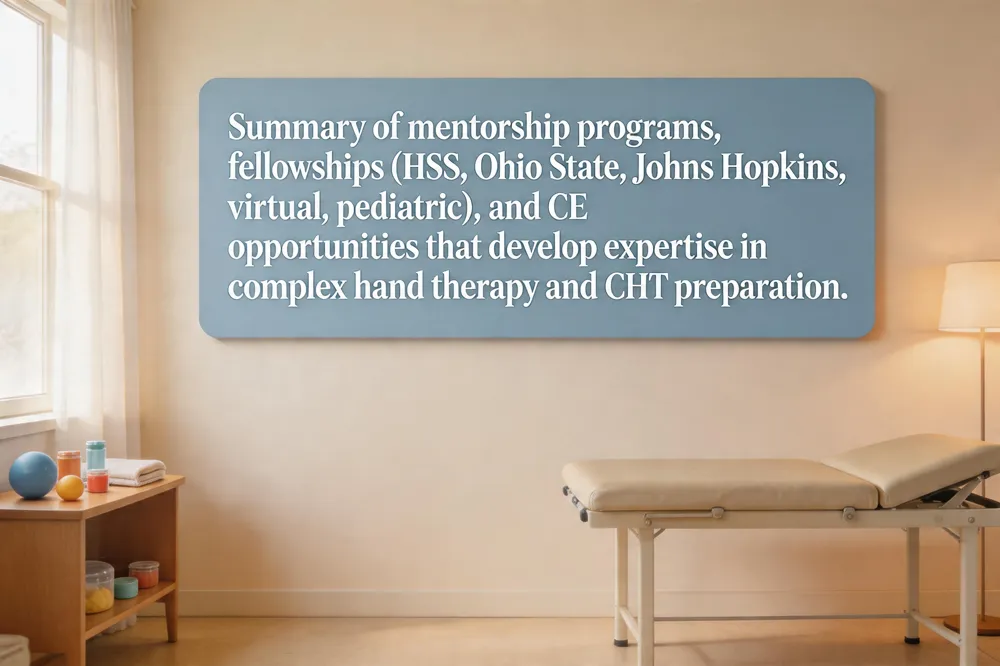 Summary of mentorship programs, fellowships (HSS, Ohio State, Johns Hopkins, virtual, pediatric), and CE opportunities that develop expertise in complex hand therapy and CHT preparation.